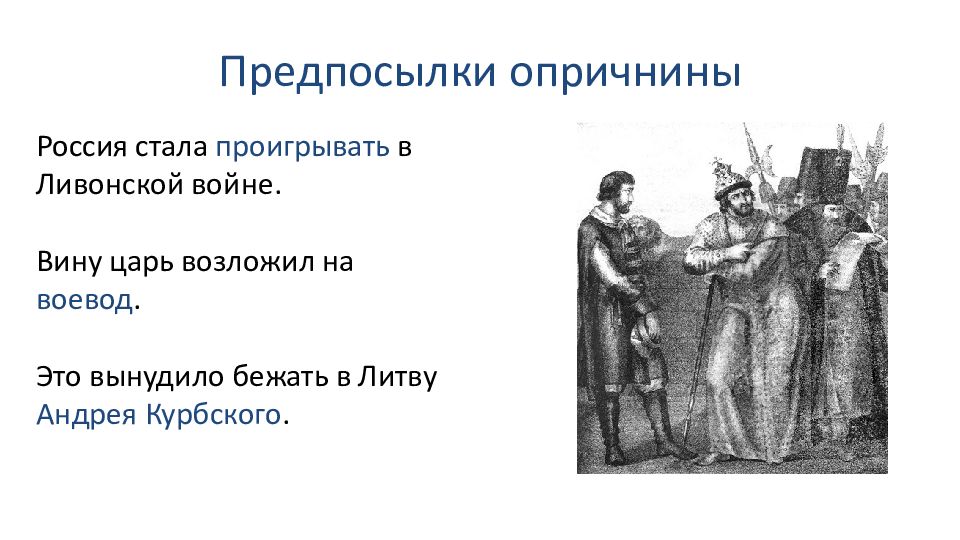 Предпосылки опричнины

Россия стала проигрывать в Ливонской войне.

Вину царь возложил на воевод.

Это вынудило бежать в Литву Андрея Курбского.